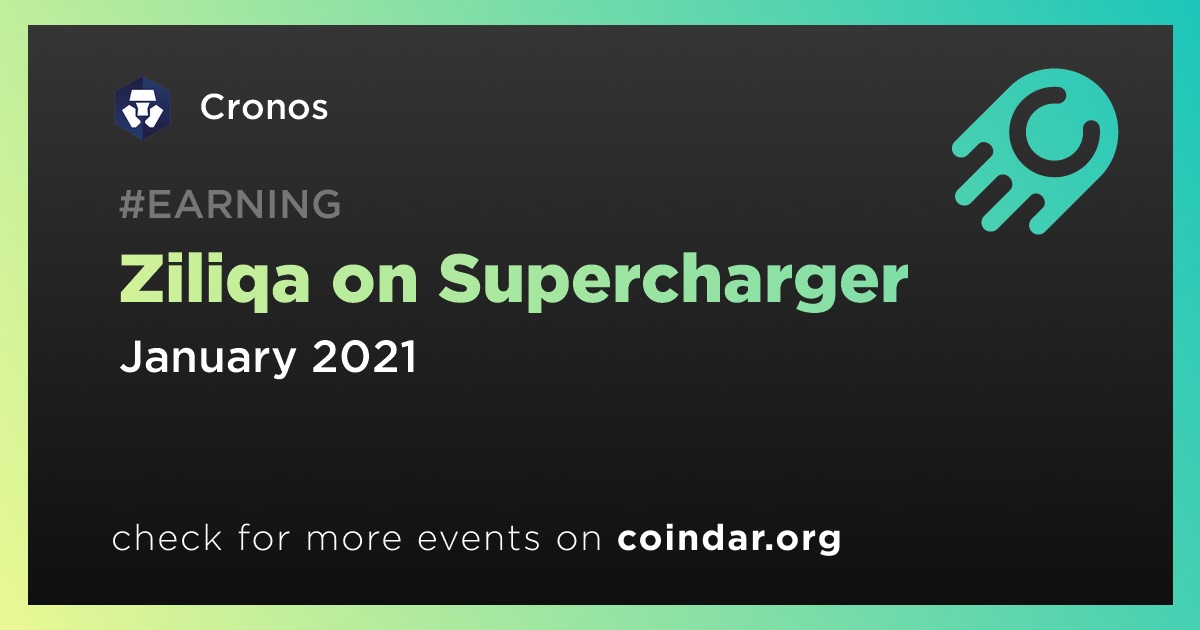 Cronos

#EARNING

Ziliqa on Supercharger

January 2021

check for more events on coindar.org